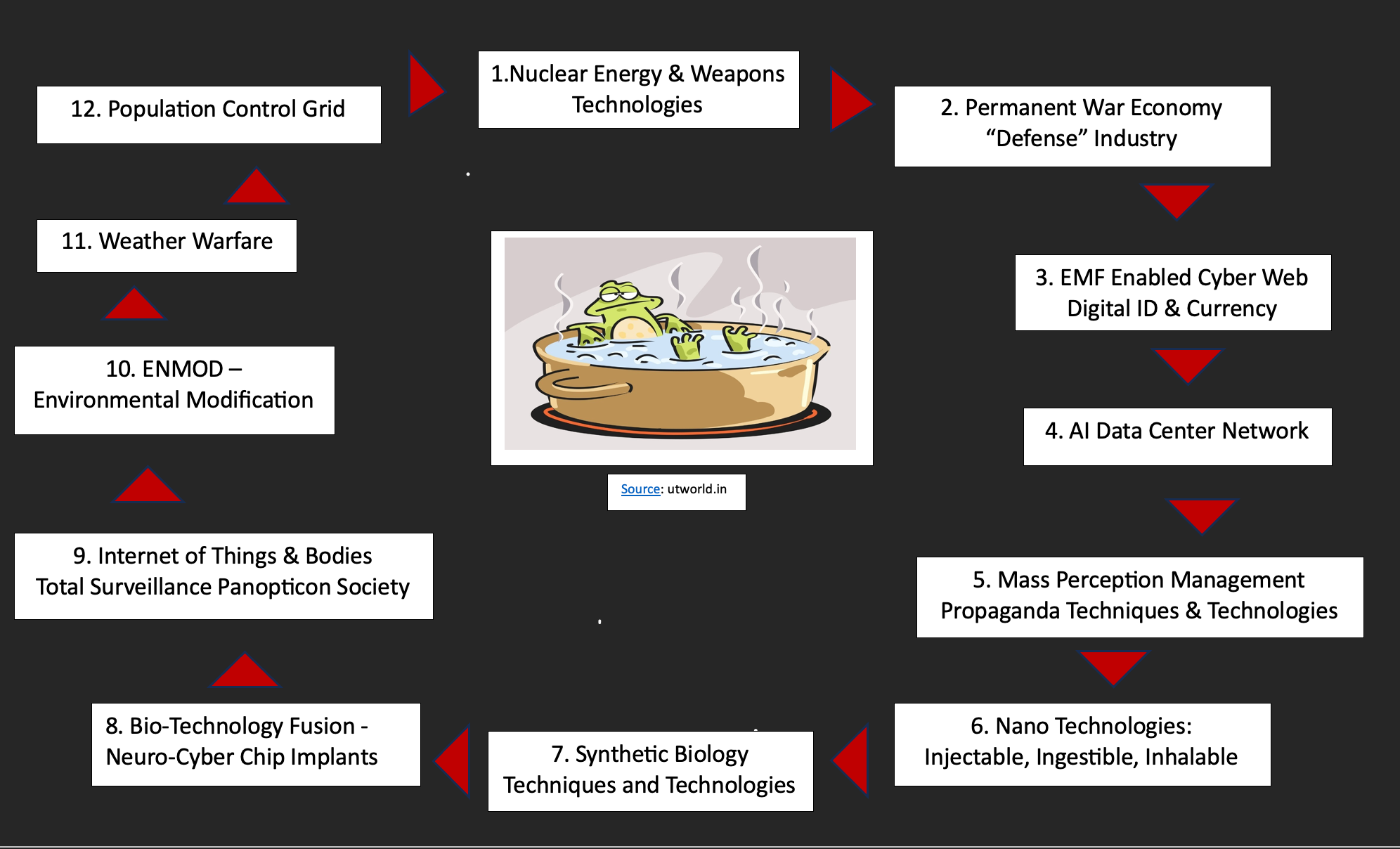 1.Nuclear Energy & Weapons Technologies

2. Permanent War Economy “Defense” Industry

3. EMF Enabled Cyber Web Digital ID & Currency

4. AI Data Center Network

5. Mass Perception Management Propaganda Techniques & Technologies

6. Nano Technologies: Injectable, Ingestible, Inhalable

7. Synthetic Biology Techniques and Technologies

8. Bio-Technology Fusion - Neuro-Cyber Chip Implants

9. Internet of Things & Bodies Total Surveillance Panopticon Society

10. ENMOD – Environmental Modification

11. Weather Warfare

12. Population Control Grid

Source: utworld.in